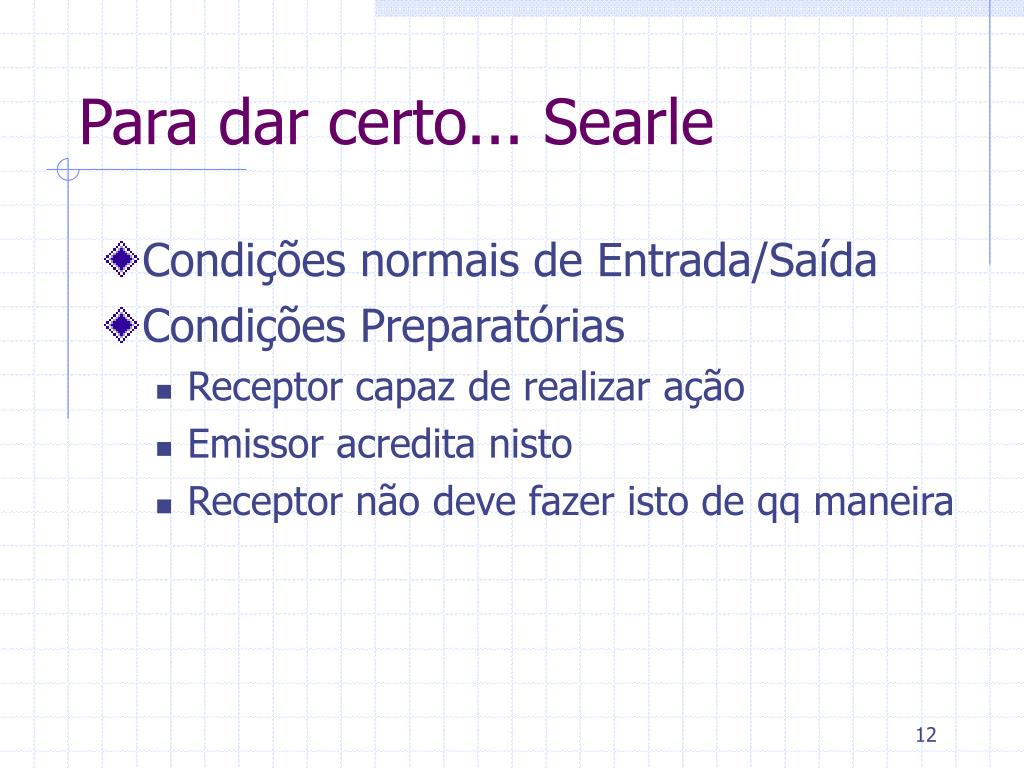 Para dar certo... Searle

Condições normais de Entrada/Saída

Condições Preparatórias

Receptor capaz de realizar ação

Emissor acredita nisto

Receptor não deve fazer isto de qq maneira

12